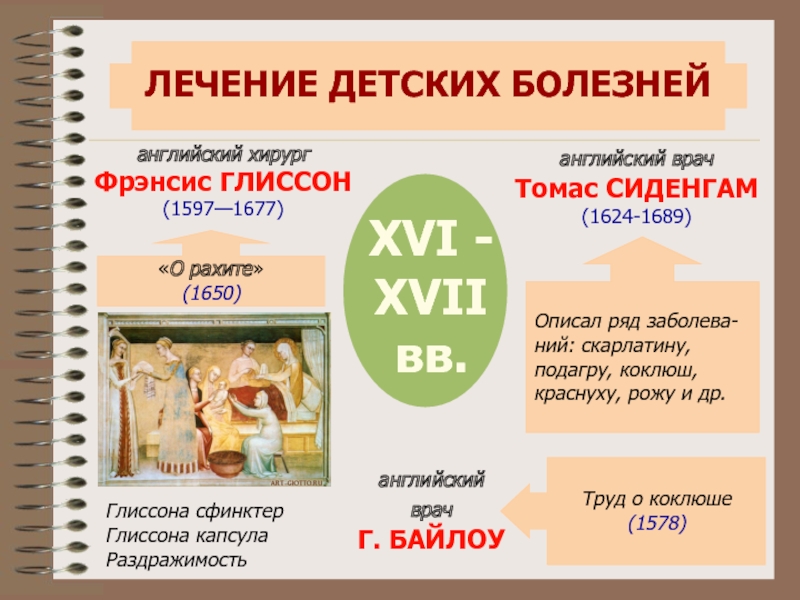 ЛЕЧЕНИЕ ДЕТСКИХ БОЛЕЗНЕЙ

английский хирург
Фрэнсис ГЛИССОН
(1597—1677)

«О рахите»
(1650)

ART-GIOTTO.RU

Глиссона сфинктер
Глиссона капсула
Раздражимость

XVI - XVII вв.

английский врач
Томас СИДЕНГАМ
(1624-1689)

Описал ряд заболеваний: скарлатину, подагру, коклюш, краснуху, рожу и др.

английский врач
Г. БАЙЛОУ

Труд о коклюше
(1578)